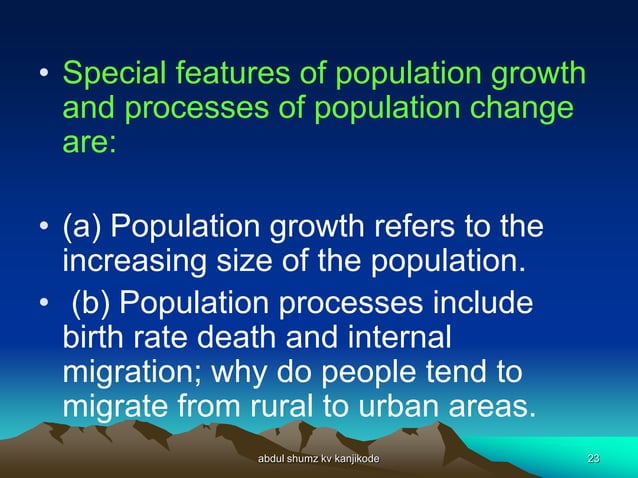 • Special features of population growth and processes of population change are:

• (a) Population growth refers to the increasing size of the population.

• (b) Population processes include birth rate death and internal migration; why do people tend to migrate from rural to urban areas.

abdul shumz kv kanjikode

23